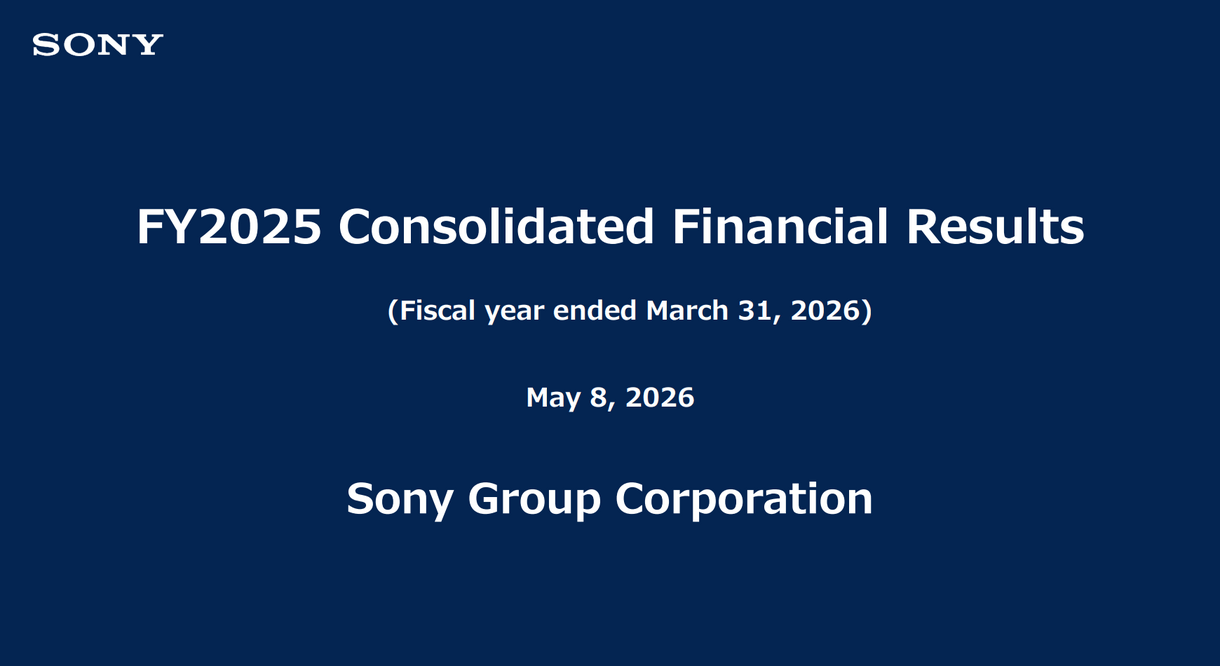 SONY

FY2025 Consolidated Financial Results

(Fiscal year ended March 31, 2026)

May 8, 2026

Sony Group Corporation